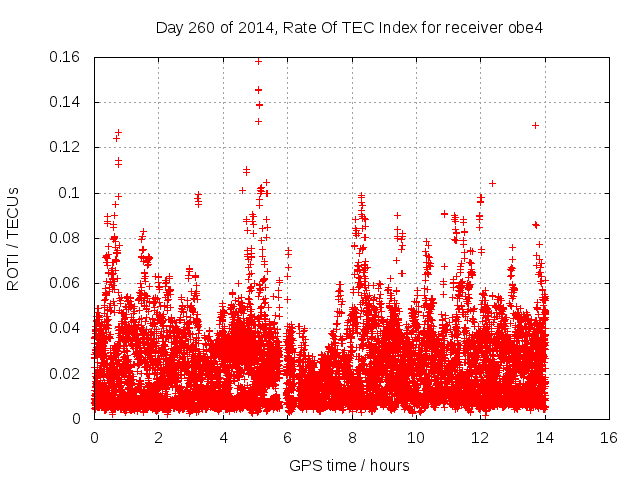 Day 260 of 2014, Rate Of TEC Index for receiver obe4

ROTI / TECUs

0.16
0.14
0.12
0.1
0.08
0.06
0.04
0.02
0

0 2 4 6 8 10 12 14 16

GPS time / hours